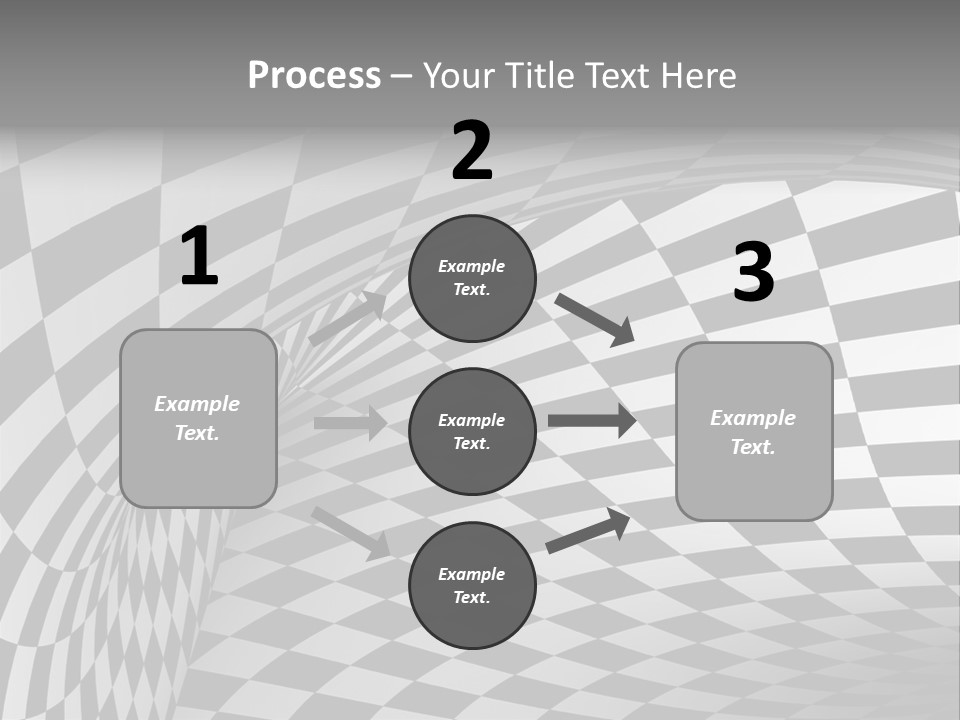 Process – Your Title Text Here

1

Example Text.

2

Example Text.

Example Text.

Example Text.

3

Example Text.